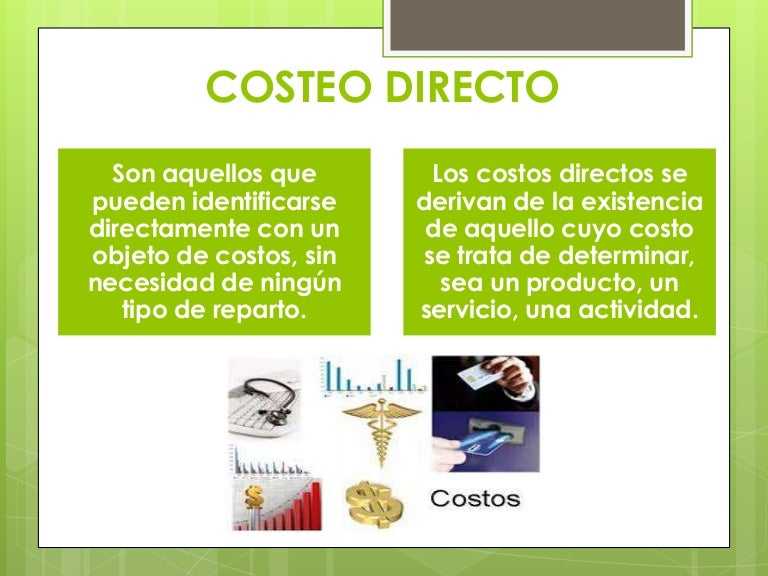 COSTEO DIRECTO

Son aquellos que pueden identificarse directamente con un objeto de costos, sin necesidad de ningún tipo de reparto.

Los costos directos se derivan de la existencia de aquello cuyo costo se trata de determinar, sea un producto, un servicio, una actividad.

Costos